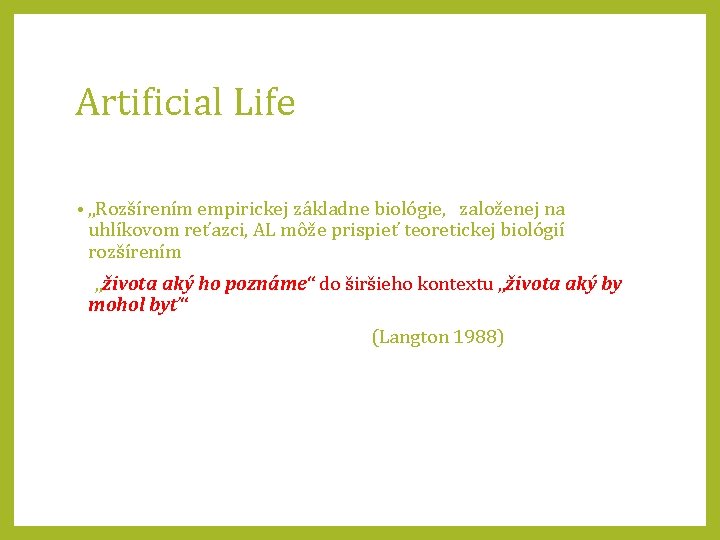 Artificial Life

• „Rozšírením empirickej základne biológie, založenej na uhlíkovom reťazci, AL môže prispieť teoretickej biológií rozšírením

„života aký ho poznáme“ do širšieho kontextu „života aký by mohol byť“

(Langton 1988)